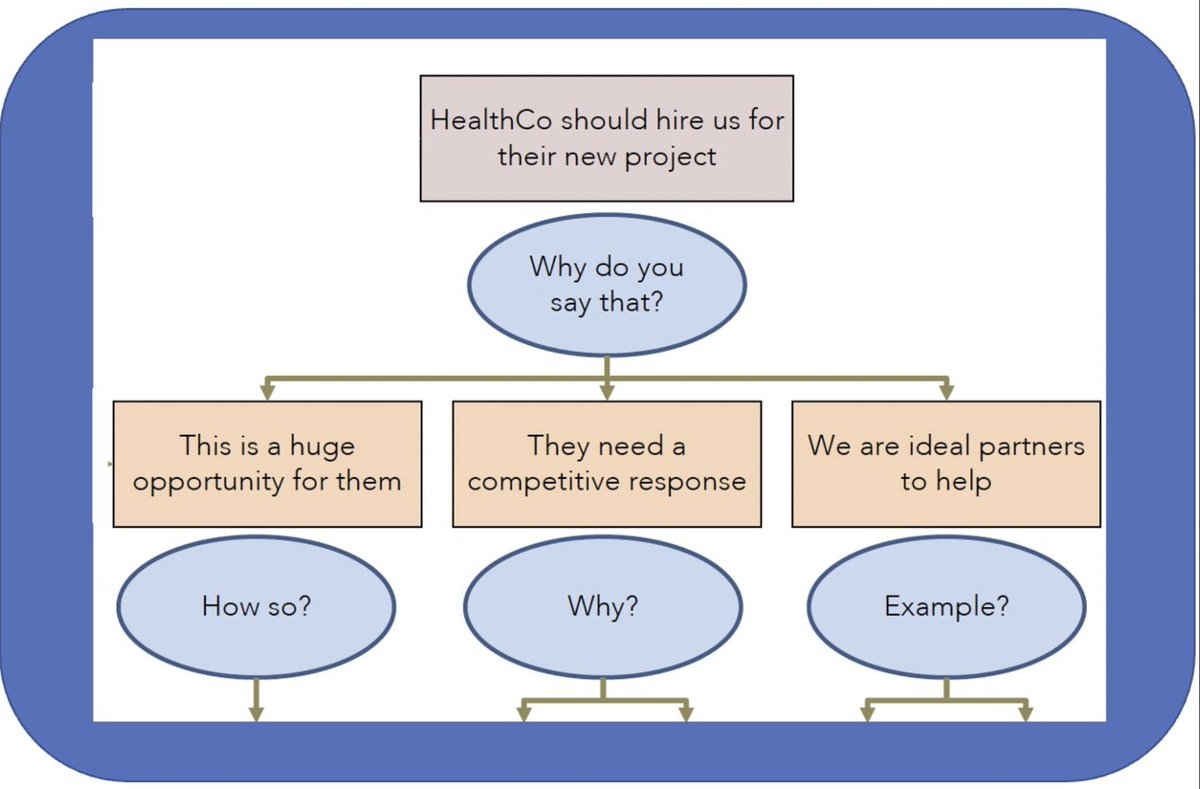 HealthCo should hire us for their new project

Why do you say that?

This is a huge opportunity for them

They need a competitive response

We are ideal partners to help

How so?

Why?

Example?